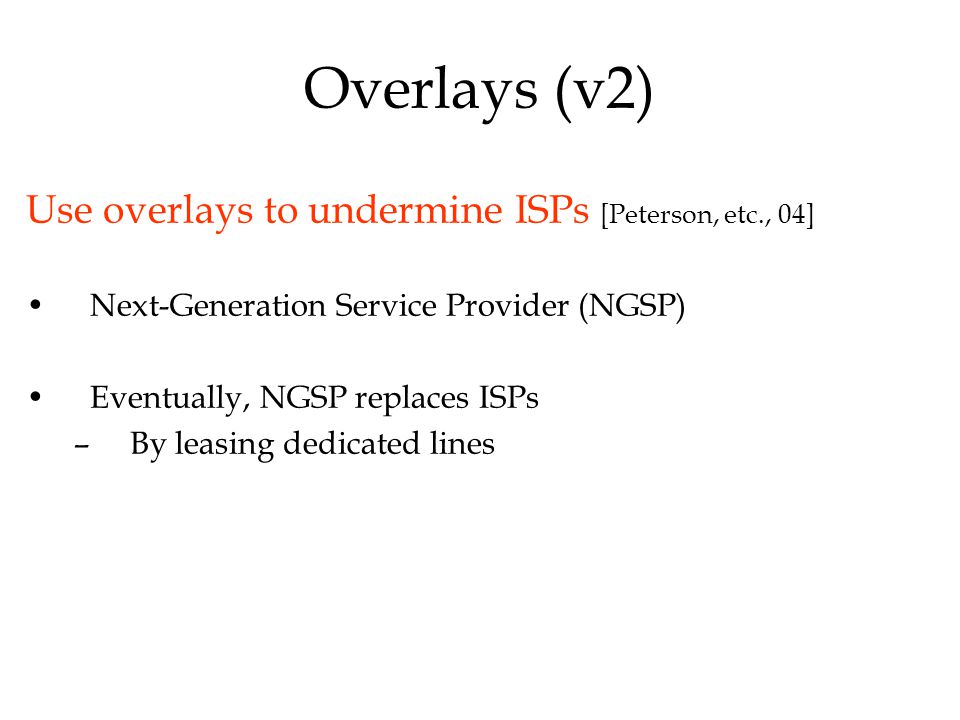 Overlays (v2)

Use overlays to undermine ISPs [Peterson, etc., 04]

• Next-Generation Service Provider (NGSP)

• Eventually, NGSP replaces ISPs
– By leasing dedicated lines